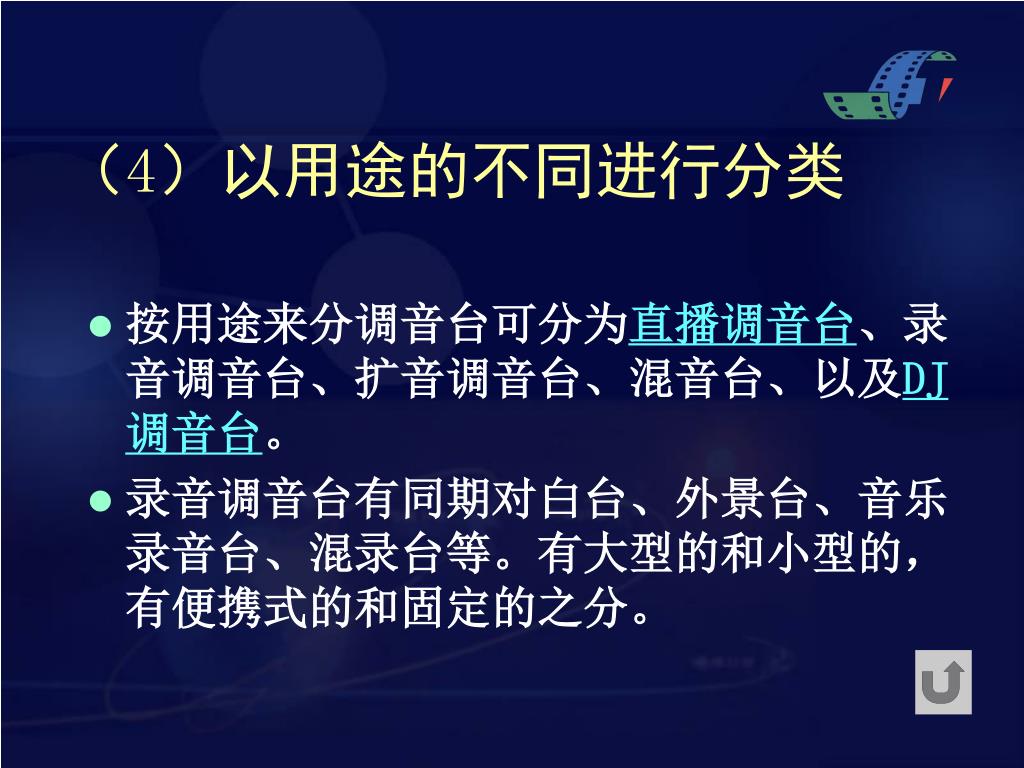 （4）以用途的不同进行分类

● 按用途来分调音台可分为直播调音台、录音调音台、扩音调音台、混音台、以及DJ调音台。

● 录音调音台有同期对白台、外景台、音乐录音台、混录台等。有大型的和小型的，有便携式的和固定的之分。